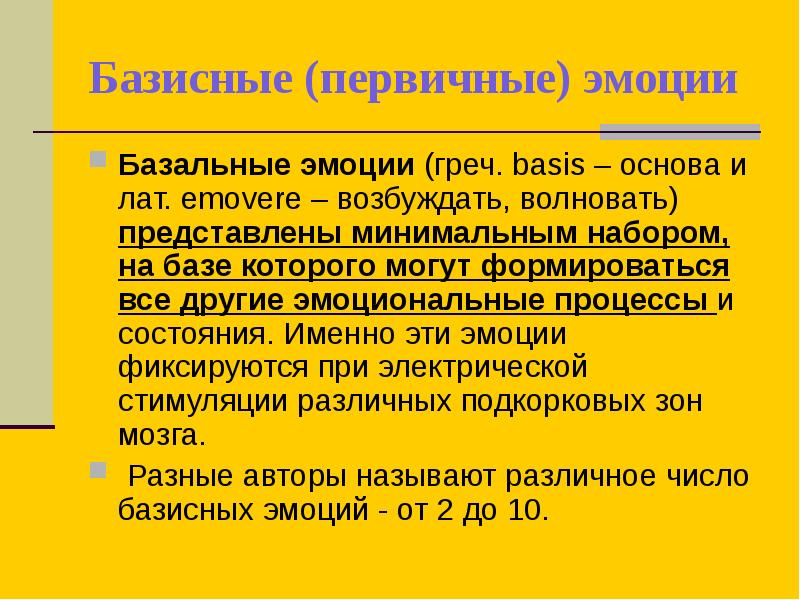 Базисные (первичные) эмоции

Базальные эмоции (греч. basis – основа и лат. emovere – возбуждать, волновать) представлены минимальным набором, на базе которого могут формироваться все другие эмоциональные процессы и состояния. Именно эти эмоции фиксируются при электрической стимуляции различных подкорковых зон мозга.

Разные авторы называют различное число базисных эмоций - от 2 до 10.